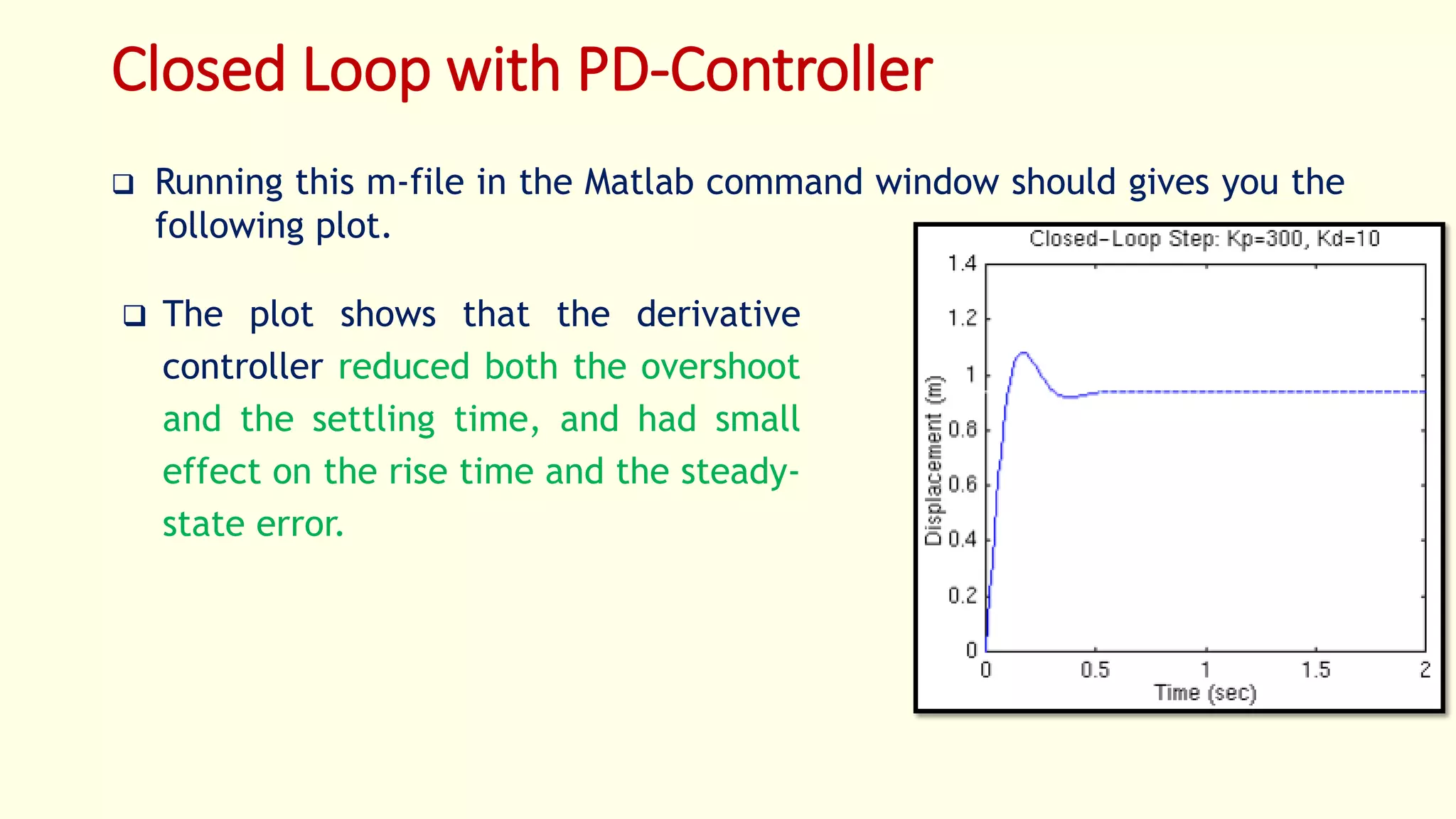 Closed Loop with PD-Controller

❑ Running this m-file in the Matlab command window should gives you the following plot.

❑ The plot shows that the derivative controller reduced both the overshoot and the settling time, and had small effect on the rise time and the steady-state error.

Closed–Loop Step: Kp=300, Kd=10

1.4
1.2
1
0.8
0.6
0.4
0.2
0

Displacement (m)

0
0.5
1
1.5
2

Time (sec)